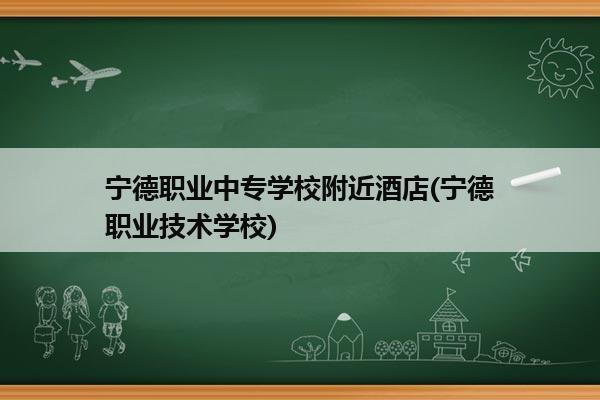 宁德职业中专学校附近酒店(宁德职业技术学校)